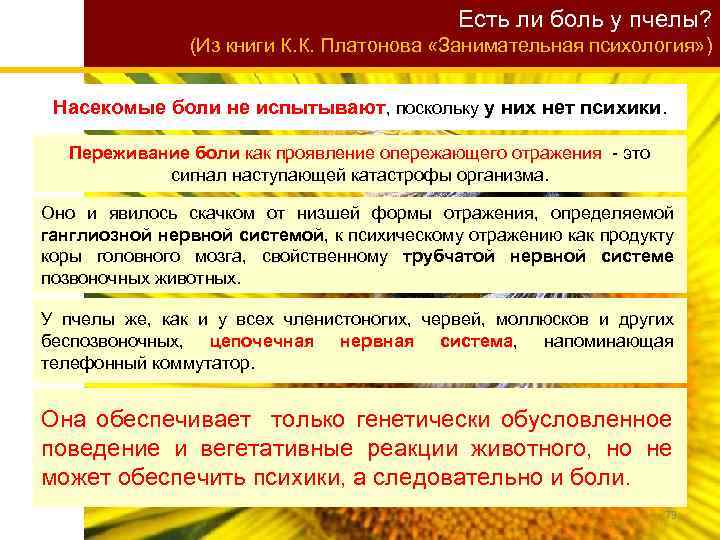 Есть ли боль у пчелы?
(Из книги К.К. Платонова «Занимательная психология»)

Насекомые боли не испытывают, поскольку у них нет психики.

Переживание боли как проявление опережающего отражения - это сигнал наступающей катастрофы организма.

Оно и явилось скачком от низшей формы отражения, определяемой ганглиозной нервной системой, к психическому отражению как продукту коры головного мозга, свойственному трубчатой нервной системе позвоночных животных.

У пчелы же, как и у всех членистоногих, червей, моллюсков и других беспозвоночных, цепочечная нервная система, напоминающая телефонный коммутатор.

Она обеспечивает только генетически обусловленное поведение и вегетативные реакции животного, но не может обеспечить психики, а следовательно и боли.

79